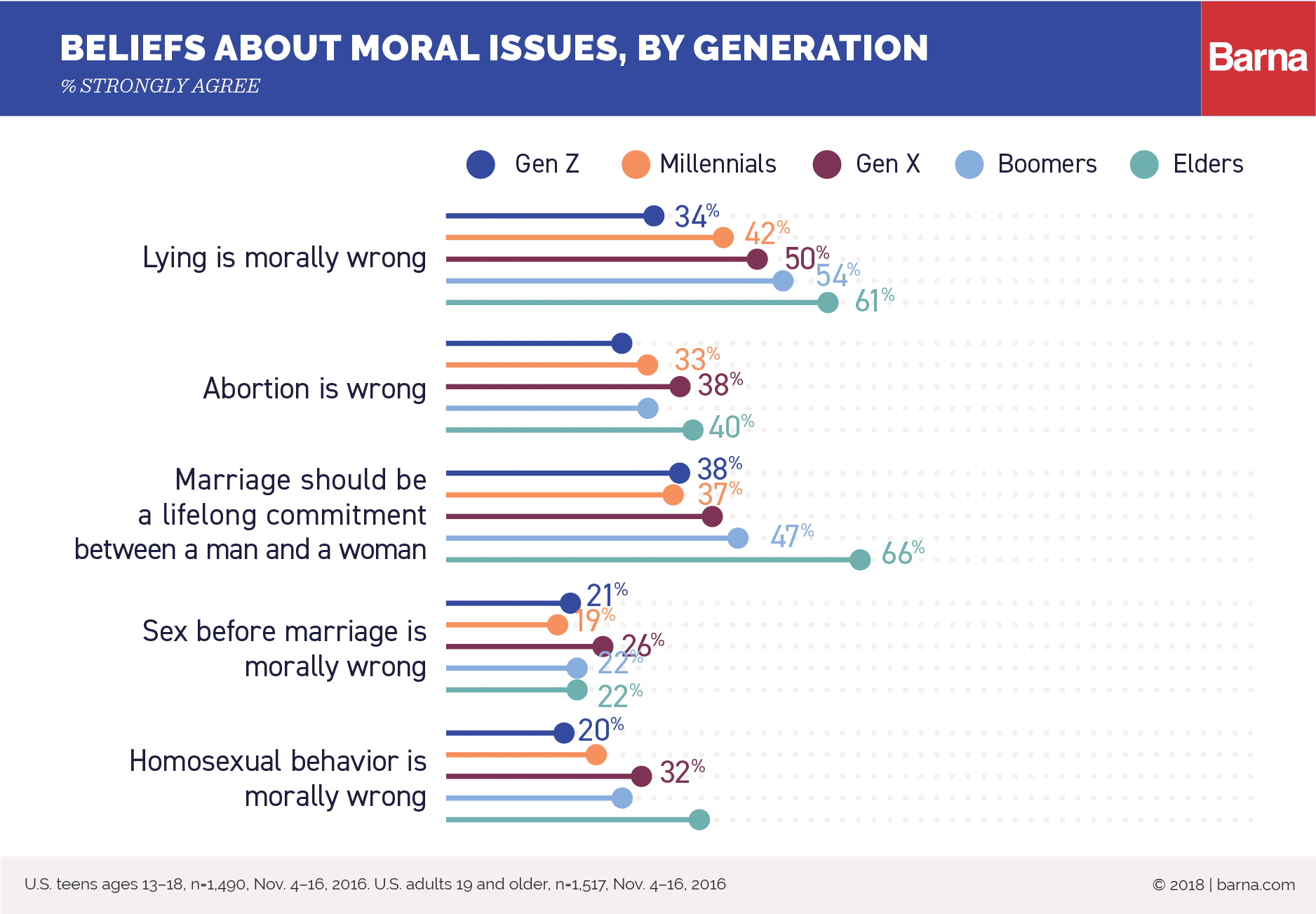 BELIEFS ABOUT MORAL ISSUES, BY GENERATION

% STRONGLY AGREE

Barna

Gen Z Millennials Gen X Boomers Elders

Lying is morally wrong

34%
42%
50%
54%
61%

Abortion is wrong

33%
38%
40%

Marriage should be a lifelong commitment between a man and a woman

38%
37%
47%
66%

Sex before marriage is morally wrong

21%
19%
26%
22%
22%

Homosexual behavior is morally wrong

20%
32%

U.S. teens ages 13–18, n=1,490, Nov. 4–16, 2016. U.S. adults 19 and older, n=1,517, Nov. 4–16, 2016

© 2018 | barna.com